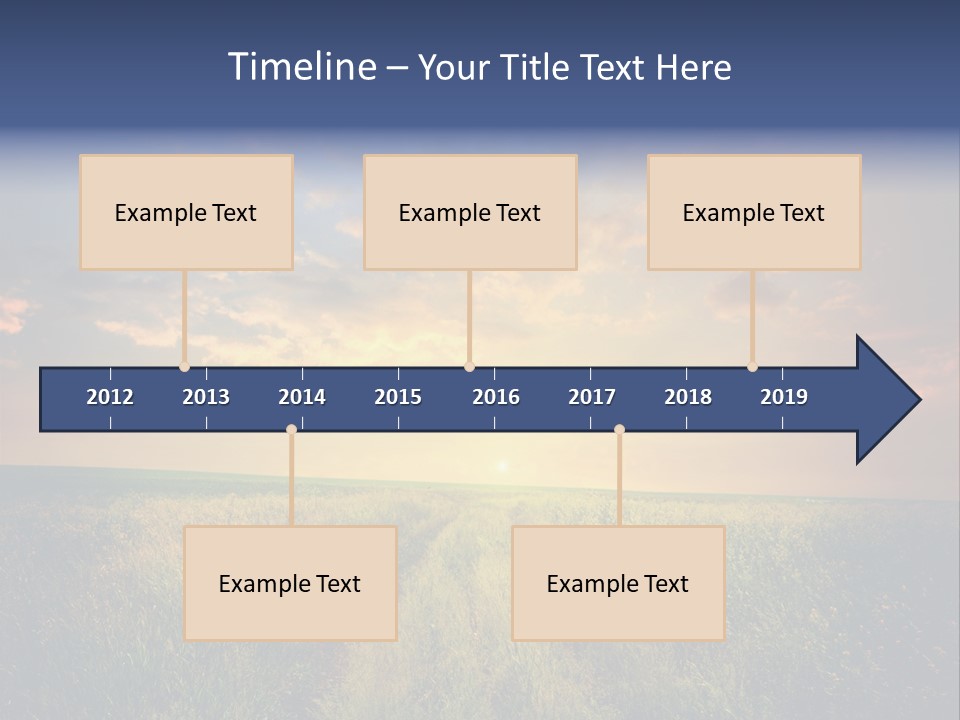 Timeline – Your Title Text Here

Example Text

Example Text

Example Text

2012 2013 2014 2015 2016 2017 2018 2019

Example Text

Example Text